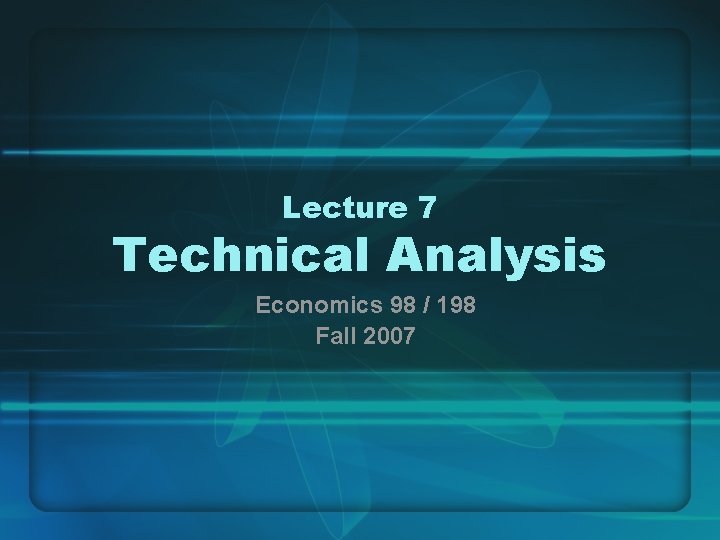 Lecture 7
Technical Analysis

Economics 98 / 198
Fall 2007